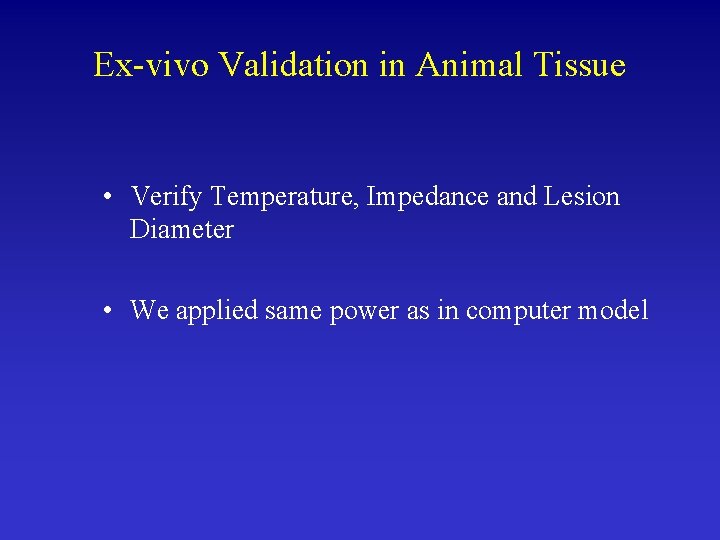 Ex-vivo Validation in Animal Tissue

• Verify Temperature, Impedance and Lesion Diameter

• We applied same power as in computer model